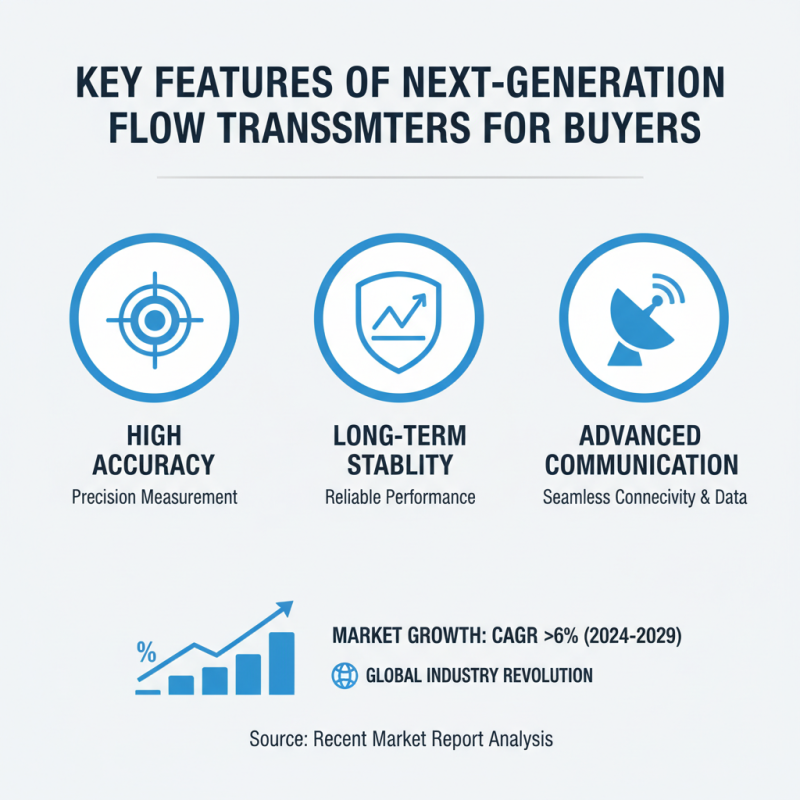 KEY FEATURES OF NEXT-GENERATION FLOW TRANSSMTERS FOR BUYERS

HIGH ACCURACY
Precision Measurement

LONG-TERM STABLITY
Reliable Performance

ADVANCED COMMUNICATION
Seamless Connecivity & Data

%

MARKET GROWTH: CAGR >6% (2024-2029)

GLOBAL INDUSTRY REVOLUTION

Source: Recent Market Report Analysis